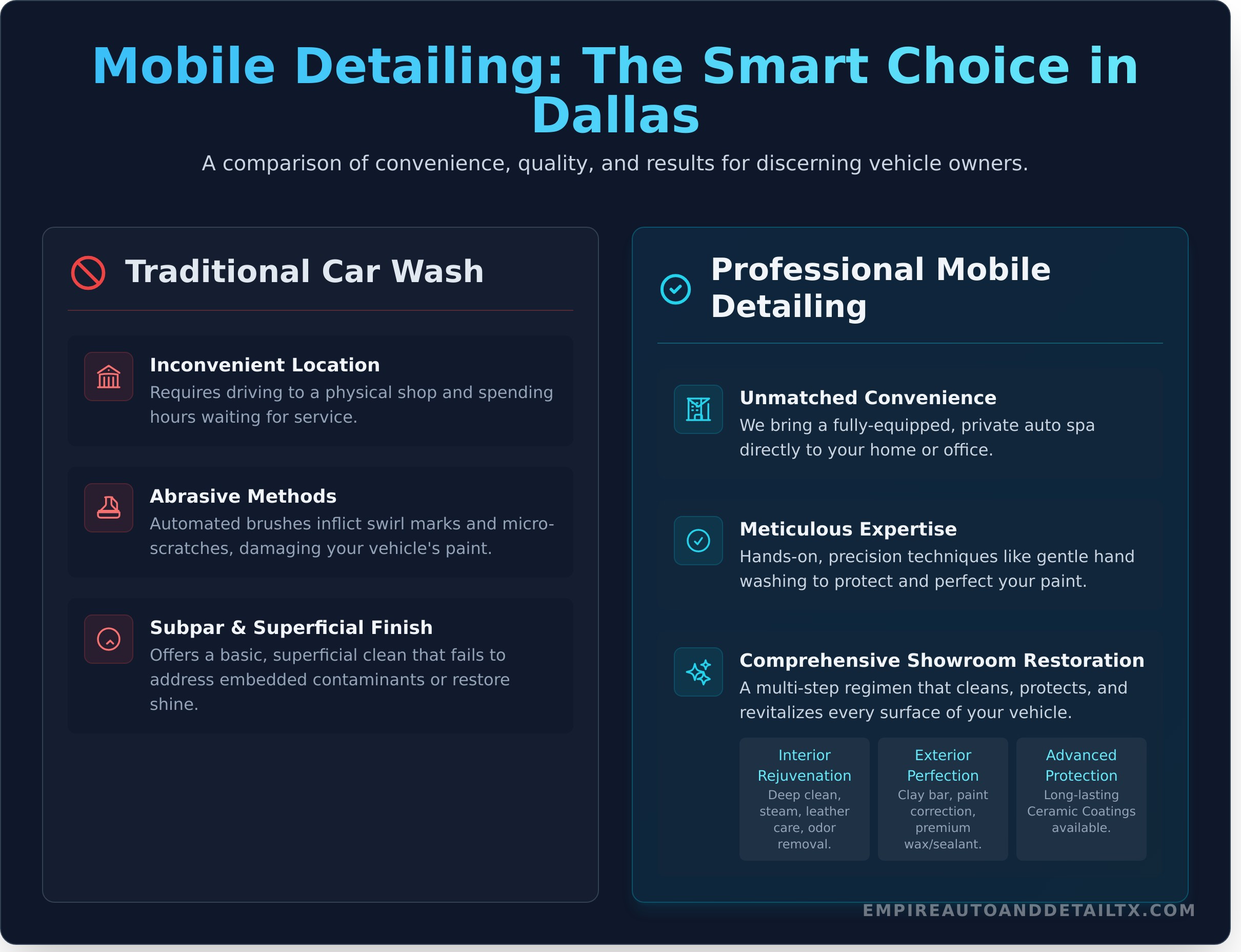 Mobile Detailing: The Smart Choice in Dallas

A comparison of convenience, quality, and results for discerning vehicle owners.

Traditional Car Wash

Inconvenient Location
Requires driving to a physical shop and spending hours waiting for service.

Abrasive Methods
Automated brushes inflict swirl marks and micro-scratches, damaging your vehicle's paint.

Subpar & Superficial Finish
Offers a basic, superficial clean that fails to address embedded contaminants or restore shine.

Professional Mobile Detailing

Unmatched Convenience
We bring a fully-equipped, private auto spa directly to your home or office.

Meticulous Expertise
Hands-on, precision techniques like gentle hand washing to protect and perfect your paint.

Comprehensive Showroom Restoration
A multi-step regimen that cleans, protects, and revitalizes every surface of your vehicle.

Interior Rejuvenation
Deep clean, steam, leather care, odor removal.

Exterior Perfection
Clay bar, paint correction, premium wax/sealant.

Advanced Protection
Long-lasting Ceramic Coatings available.

EMPIREAUTOANDDETAILTX.COM